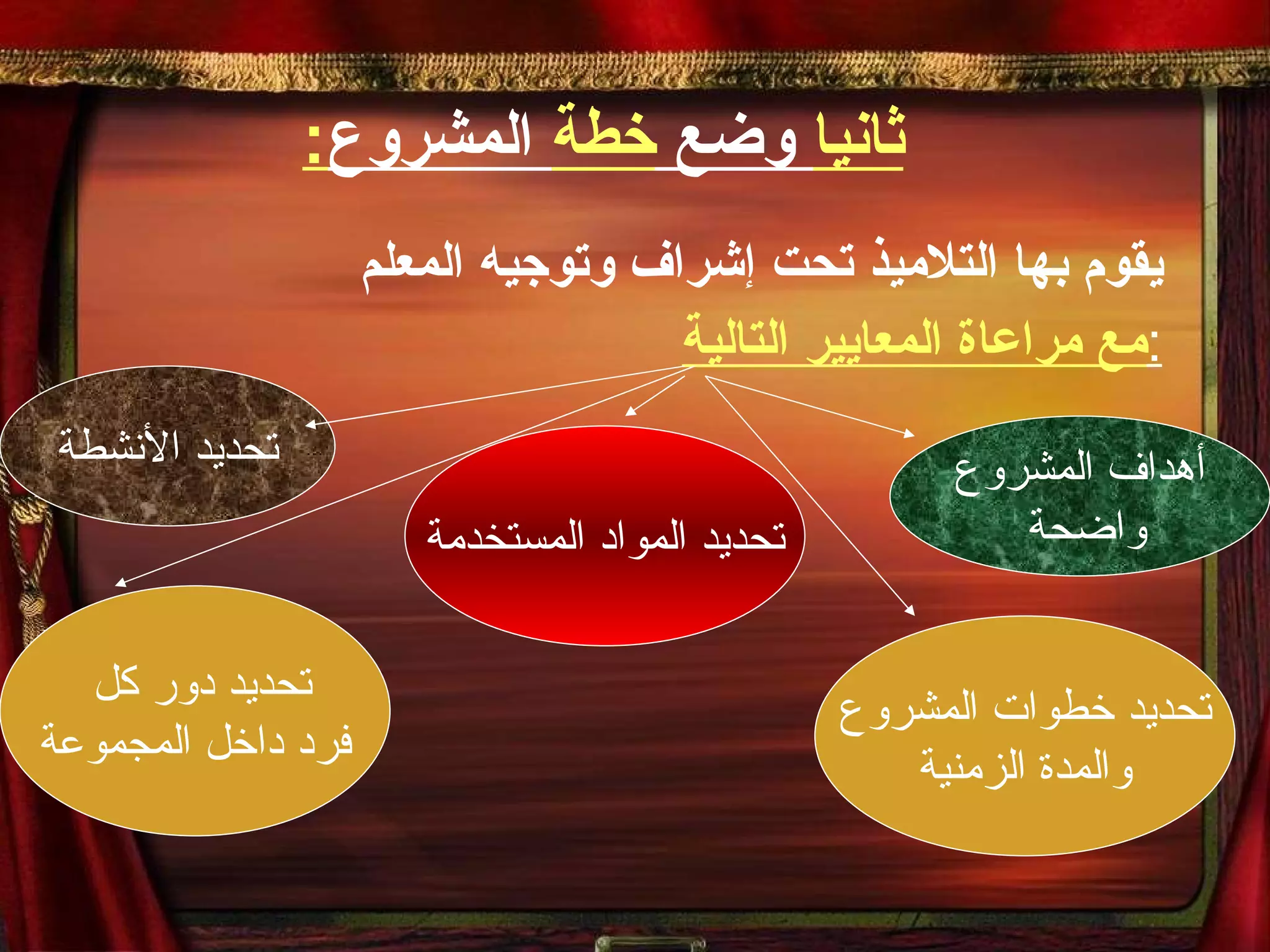 ثانيا وضع خطة المشروع:

يقوم بها التلاميذ تحت إشراف وتوجيه المعلم

مع مراعاة المعايير التالية:

أهداف المشروع واضحة

تحديد المواد المستخدمة

تحديد الأنشطة

تحديد خطوات المشروع والمدة الزمنية

تحديد دور كل فرد داخل المجموعة